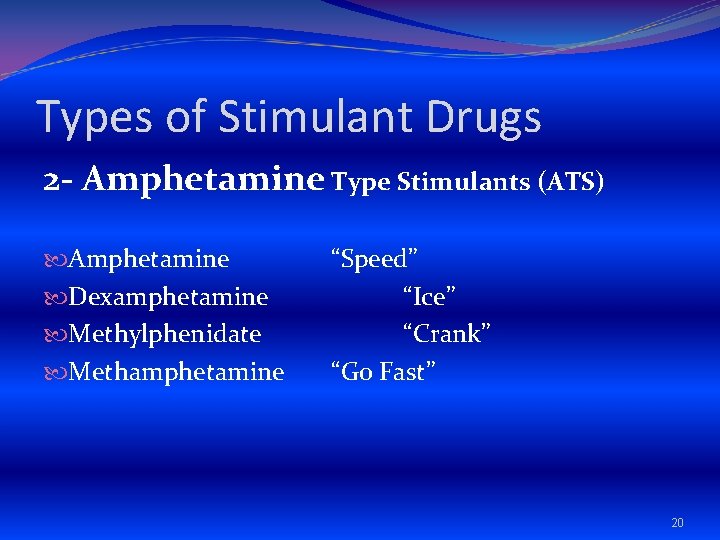 Types of Stimulant Drugs

2- Amphetamine Type Stimulants (ATS)

Amphetamine “Speed”
Dexamphetamine “Ice”
Methylphenidate “Crank”
Methamphetamine “Go Fast”

20